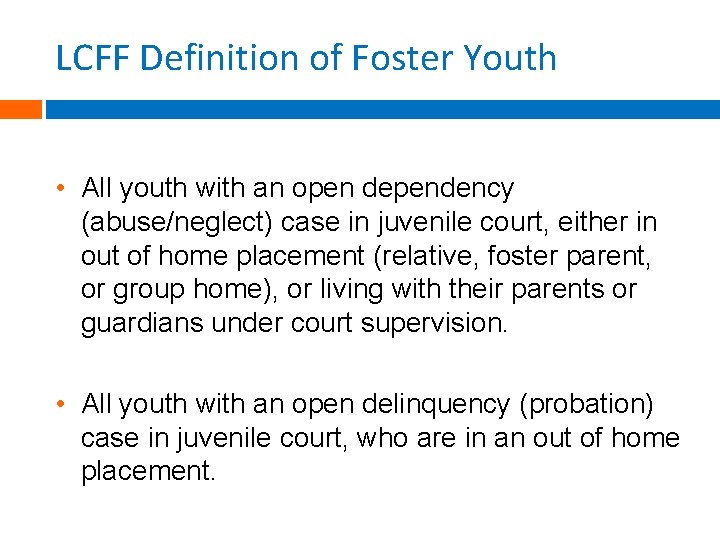 LCFF Definition of Foster Youth

• All youth with an open dependency (abuse/neglect) case in juvenile court, either in out of home placement (relative, foster parent, or group home), or living with their parents or guardians under court supervision.

• All youth with an open delinquency (probation) case in juvenile court, who are in an out of home placement.